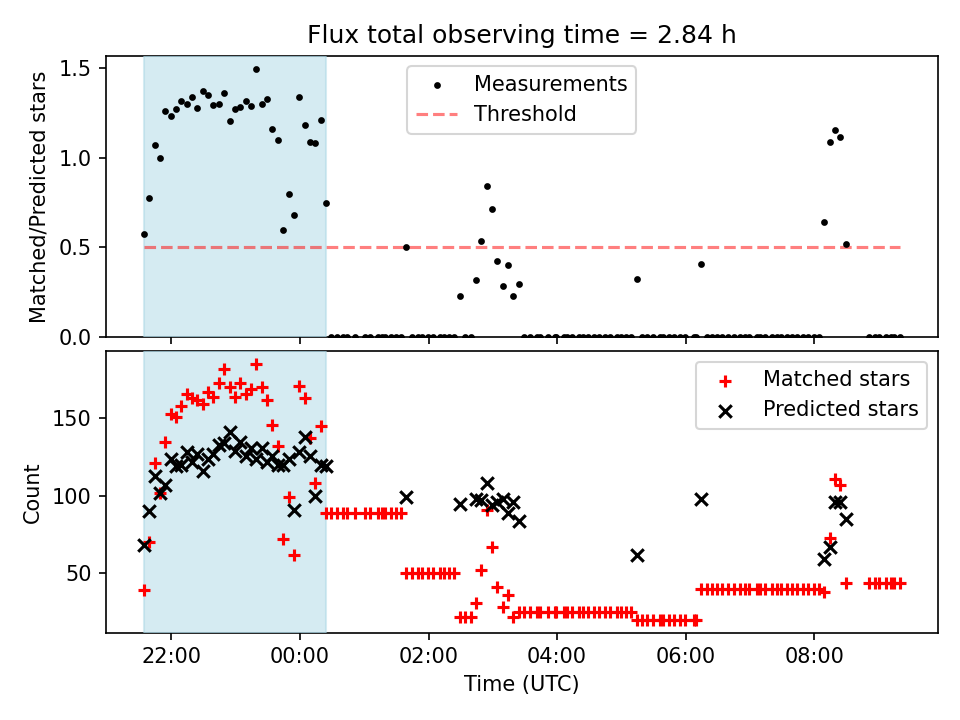 Flux total observing time = 2.84 h

Matched/Predicted stars

1.5
1.0
0.5
0.0

Measurements
Threshold

Count

150
100
50

Matched stars
Predicted stars

22:00
00:00
02:00
04:00
06:00
08:00

Time (UTC)